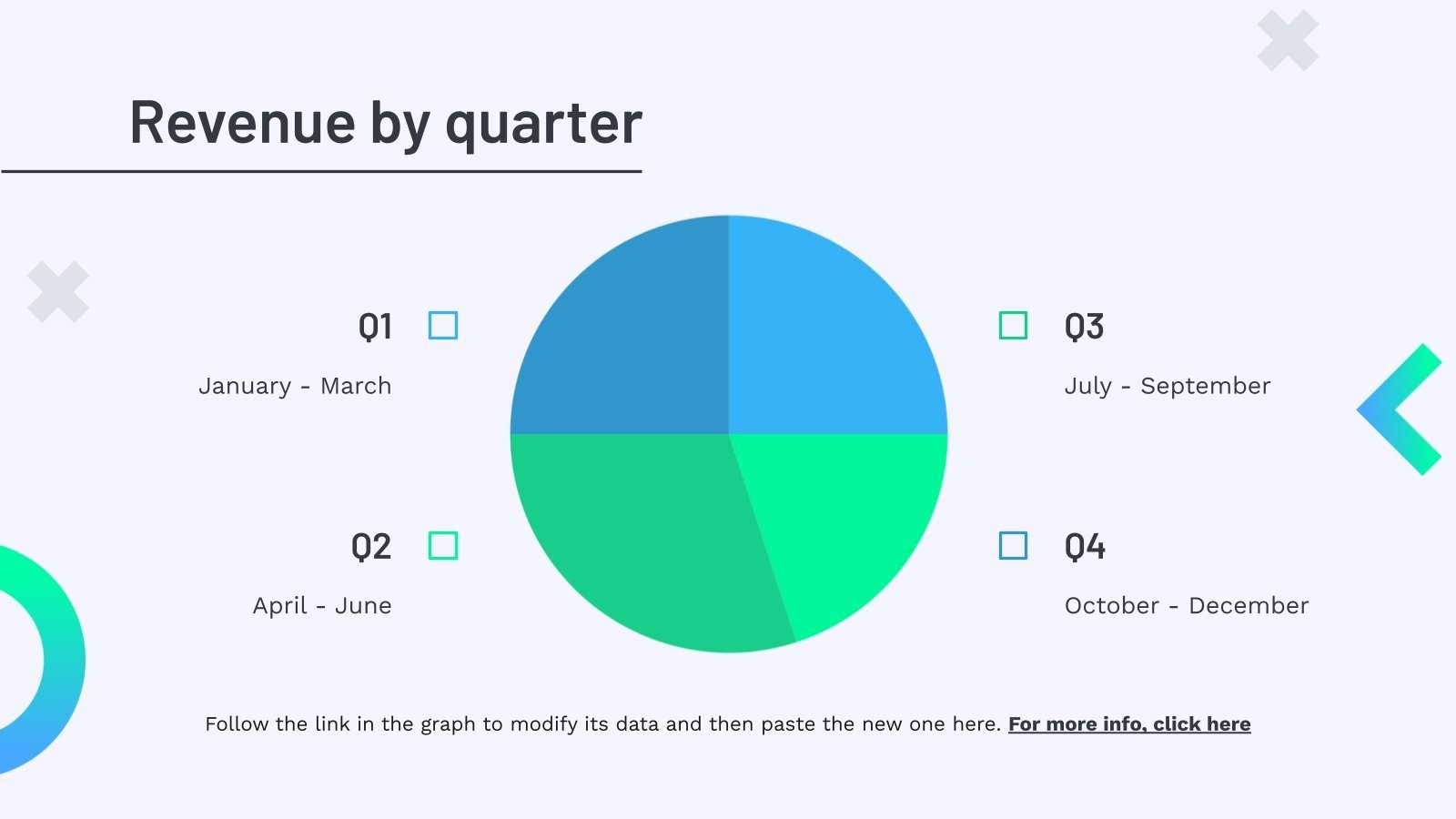 Revenue by quarter

Q1

January - March

Q2

April - June

Q3

July - September

Q4

October - December

Follow the link in the graph to modify its data and then paste the new one here. For more info, click here